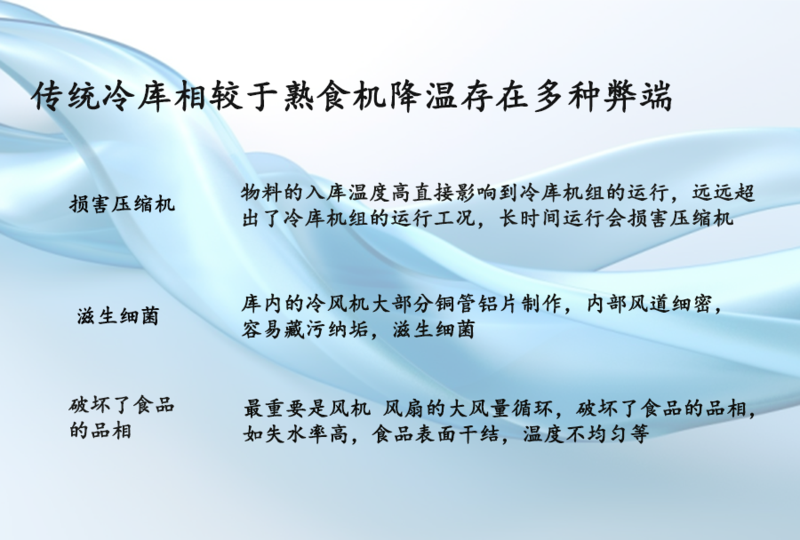 传统冷库相较于熟食机降温存在多种弊端

损害压缩机

物料的入库温度高直接影响到冷库机组的运行，远远超出了冷库机组的运行工况，长时间运行会损害压缩机

滋生细菌

库内的冷风机大部分铜管铝片制作，内部风道细密，容易藏污纳垢，滋生细菌

破坏了食品的品相

最重要是风机 风扇的大风量循环，破坏了食品的品相，如失水率高，食品表面干结，温度不均匀等